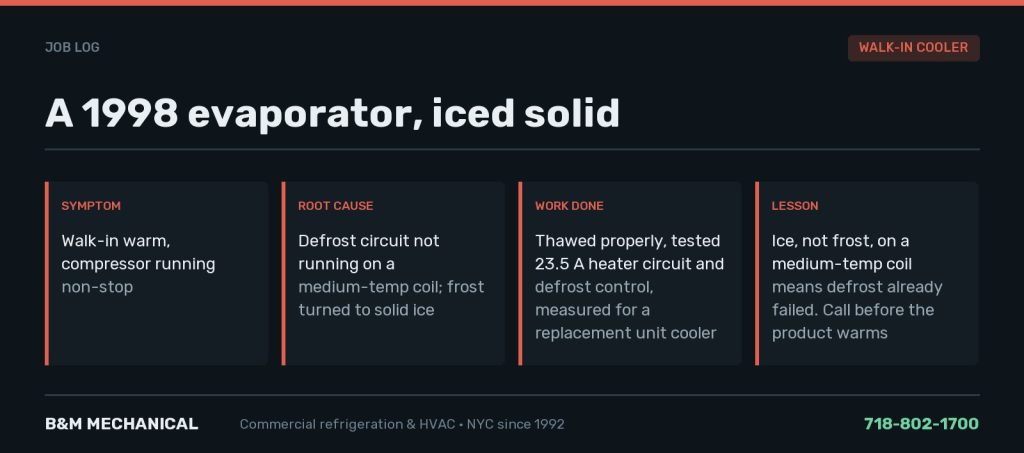 JOB LOG

WALK-IN COOLER

A 1998 evaporator, iced solid

SYMPTOM

Walk-in warm, compressor running non-stop

ROOT CAUSE

Defrost circuit not running on a medium-temp coil; frost turned to solid ice

WORK DONE

Thawed properly, tested 23.5 A heater circuit and defrost control, measured for a replacement unit cooler

LESSON

Ice, not frost, on a medium-temp coil means defrost already failed. Call before the product warms

B&M MECHANICAL

Commercial refrigeration & HVAC • NYC since 1992

718-802-1700